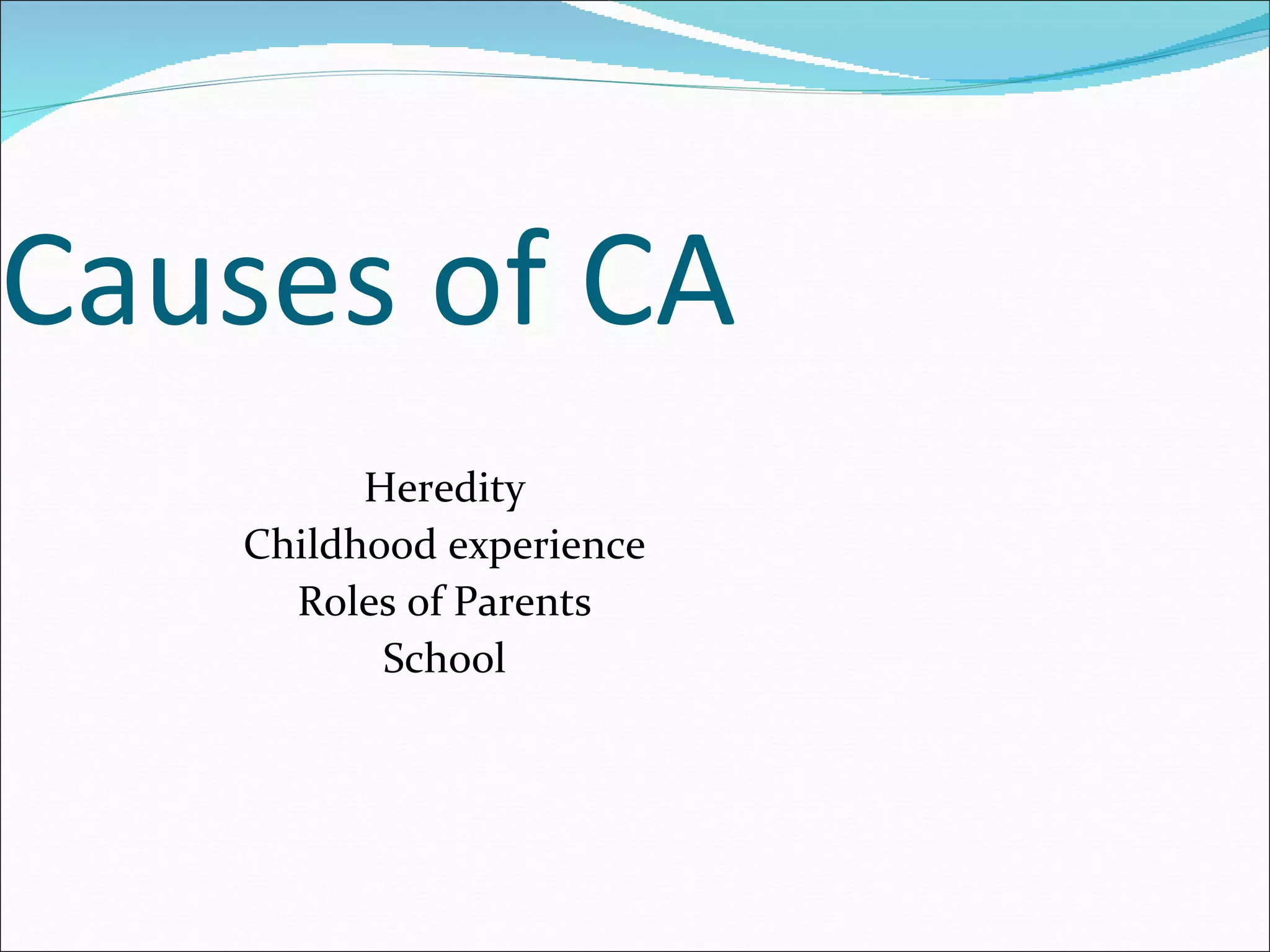 Causes of CA

Heredity
Childhood experience
Roles of Parents
School